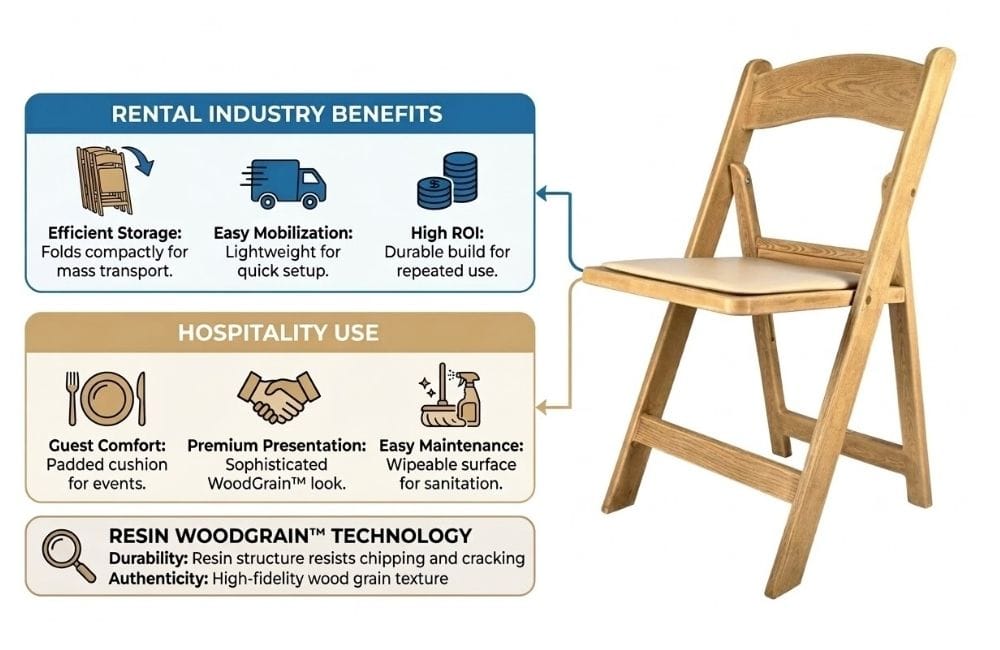 RENTAL INDUSTRY BENEFITS

Efficient Storage: Folds compactly for mass transport.

Easy Mobilization: Lightweight for quick setup.

High ROI: Durable build for repeated use.

HOSPITALITY USE

Guest Comfort: Padded cushion for events.

Premium Presentation: Sophisticated WoodGrain™ look.

Easy Maintenance: Wipeable surface for sanitation.

RESIN WOODGRAIN™ TECHNOLOGY
Durability: Resin structure resists chipping and cracking
Authenticity: High-fidelity wood grain texture